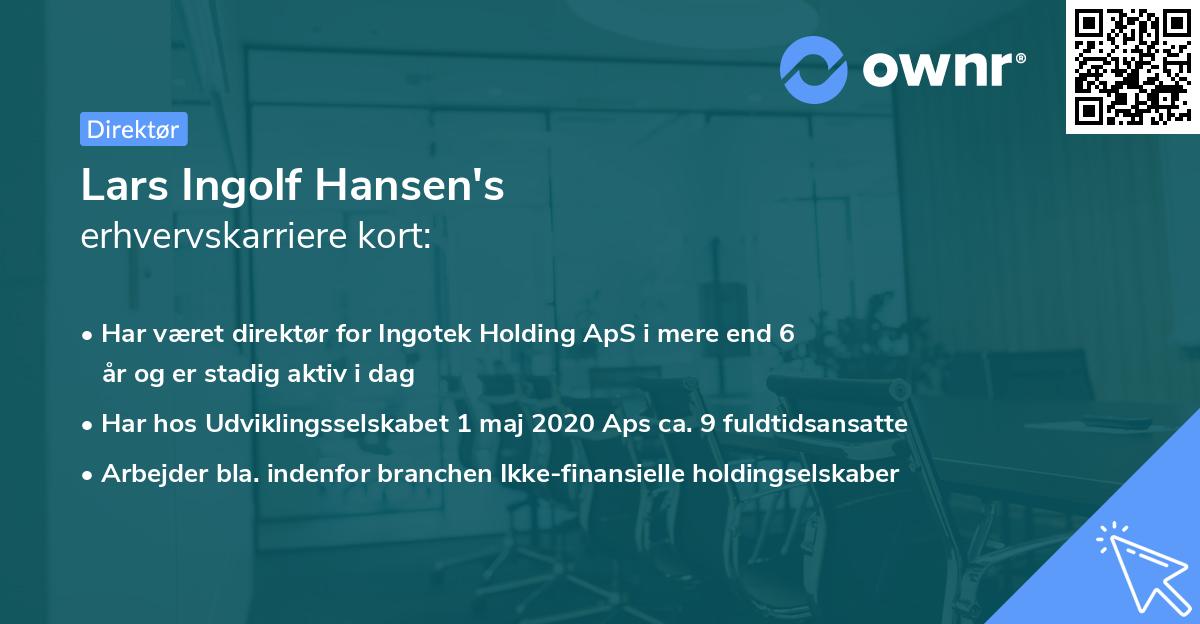 ownr®

Direktør

Lars Ingolf Hansen's
erhvervskarriere kort:

• Har været direktør for Ingotek Holding ApS i mere end 6 år og er stadig aktiv i dag
• Har hos Udviklingsselskabet 1 maj 2020 Aps ca. 9 fuldtidsansatte
• Arbejder bla. indenfor branchen Ikke-finansielle holdingselskaber